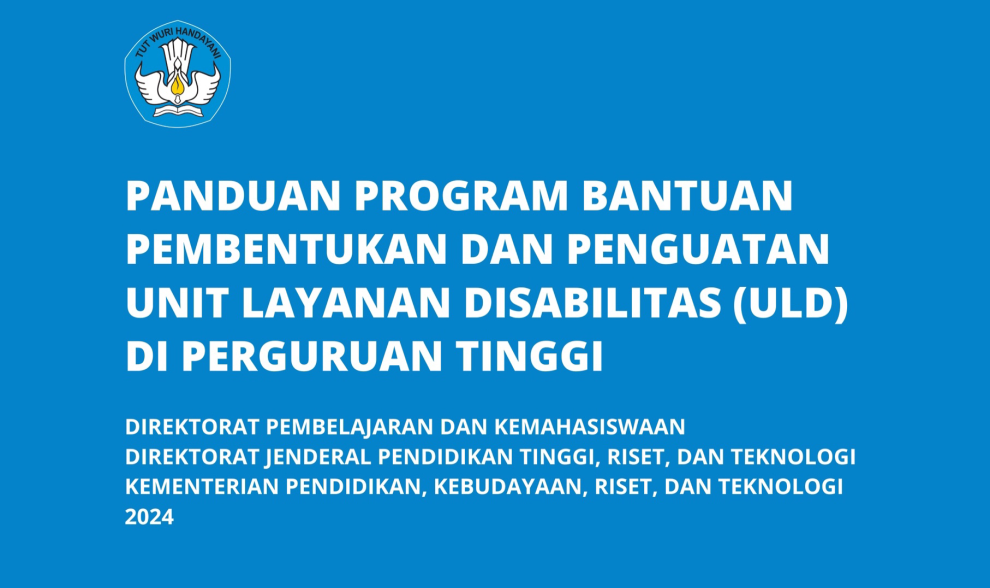 TUT WURI HANDAYANI

PANDUAN PROGRAM BANTUAN PEMBENTUKAN DAN PENGUATAN UNIT LAYANAN DISABILITAS (ULD) DI PERGURUAN TINGGI

DIREKTORAT PEMBELAJARAN DAN KEMAHASISWAAN
DIREKTORAT JENDERAL PENDIDIKAN TINGGI, RISET, DAN TEKNOLOGI
KEMENTERIAN PENDIDIKAN, KEBUDAYAAN, RISET, DAN TEKNOLOGI
2024